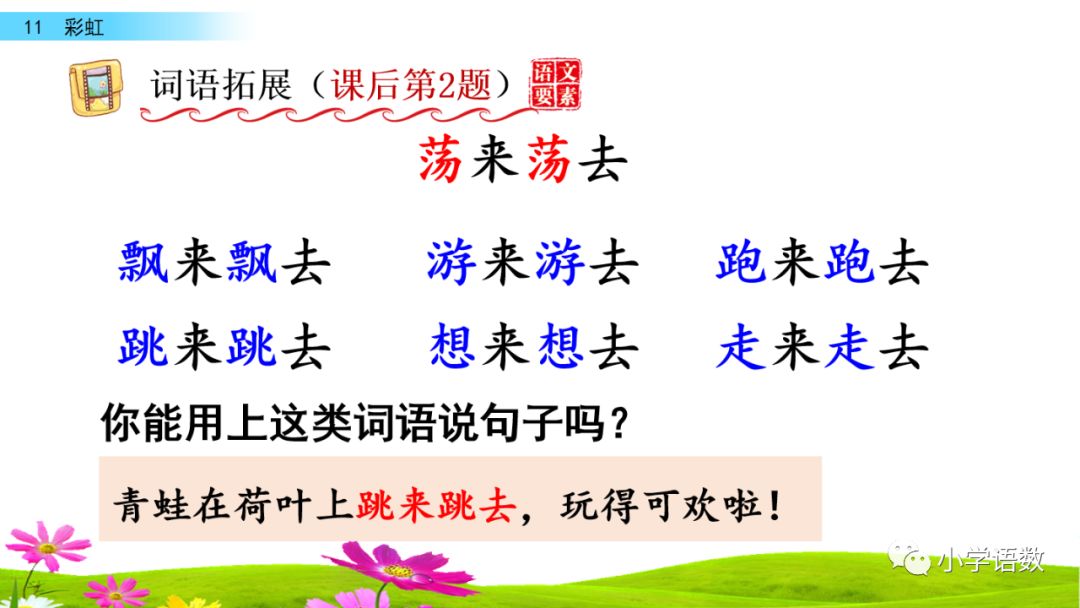 11 彩虹

词语拓展（课后第2题）

语文要素

荡来荡去

飘来飘去　游来游去　跑来跑去

跳来跳去　想来想去　走来走去

你能用上这类词语说句子吗？

青蛙在荷叶上跳来跳去，玩得可欢啦！

小学语数